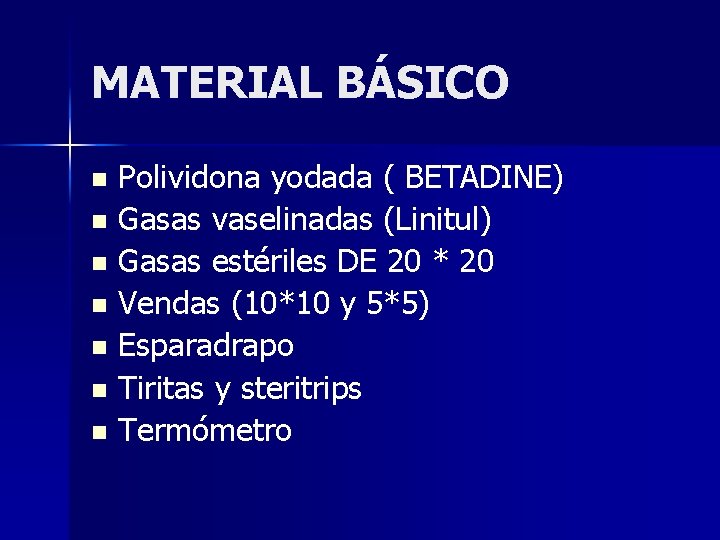 MATERIAL BÁSICO

- Polividona yodada ( BETADINE)
- Gasas vaselinadas (Linitul)
- Gasas estériles DE 20 * 20
- Vendas (10*10 y 5*5)
- Esparadrapo
- Tiritas y steritrips
- Termómetro